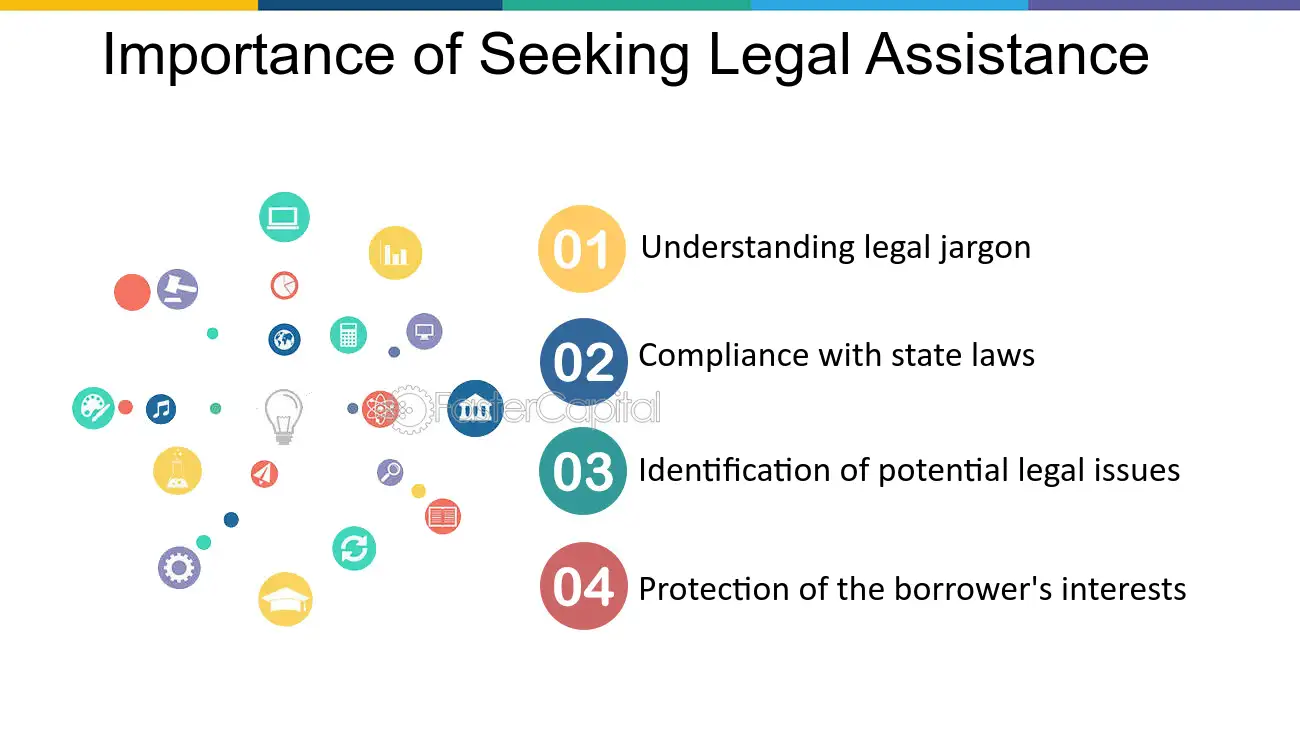 Importance of Seeking Legal Assistance

01 Understanding legal jargon

02 Compliance with state laws

03 Identification of potential legal issues

04 Protection of the borrower's interests

FasterCapital